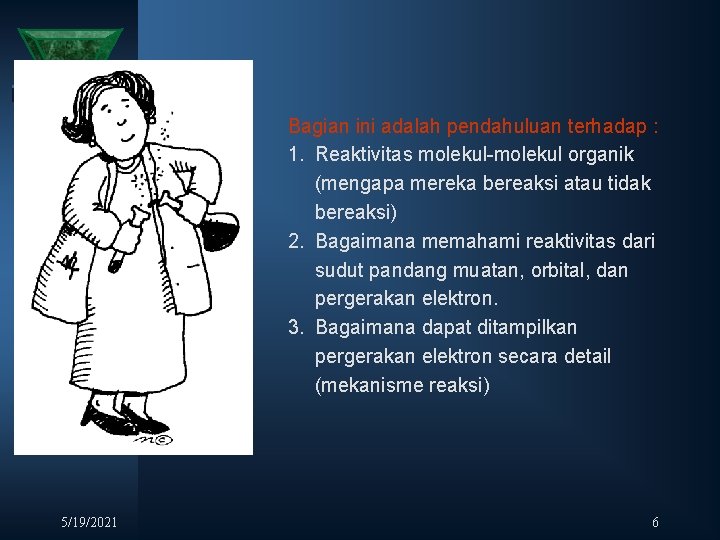 Bagian ini adalah pendahuluan terhadap :

1. Reaktivitas molekul-molekul organik (mengapa mereka bereaksi atau tidak bereaksi)
2. Bagaimana memahami reaktivitas dari sudut pandang muatan, orbital, dan pergerakan elektron.
3. Bagaimana dapat ditampilkan pergerakan elektron secara detail (mekanisme reaksi)

5/19/2021

6